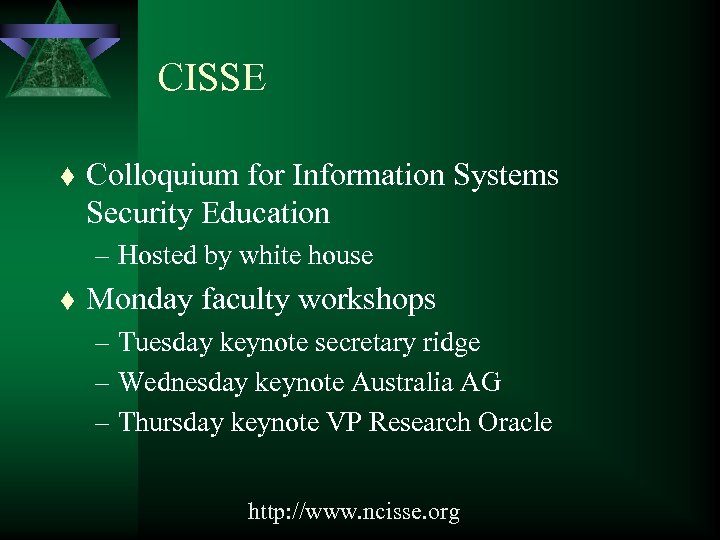 CISSE

♦ Colloquium for Information Systems Security Education
– Hosted by white house

♦ Monday faculty workshops
– Tuesday keynote secretary ridge
– Wednesday keynote Australia AG
– Thursday keynote VP Research Oracle

http://www.ncisse.org